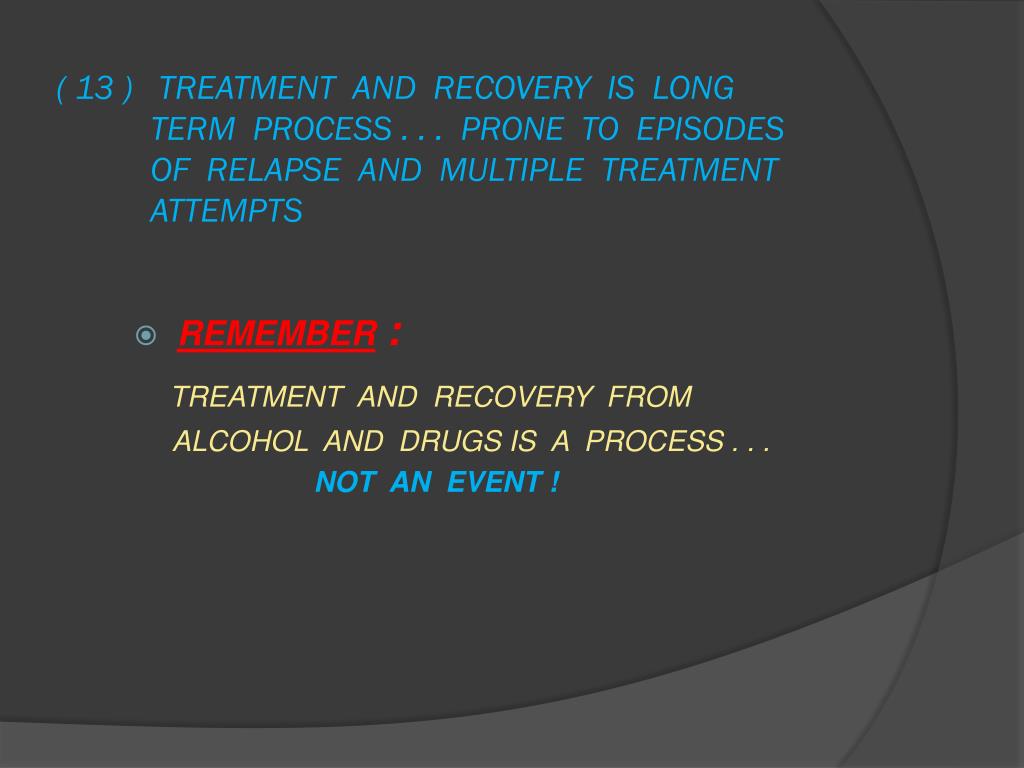 ( 13 ) TREATMENT AND RECOVERY IS LONG TERM PROCESS . . . PRONE TO EPISODES OF RELAPSE AND MULTIPLE TREATMENT ATTEMPTS

REMEMBER :

TREATMENT AND RECOVERY FROM ALCOHOL AND DRUGS IS A PROCESS . . . NOT AN EVENT !